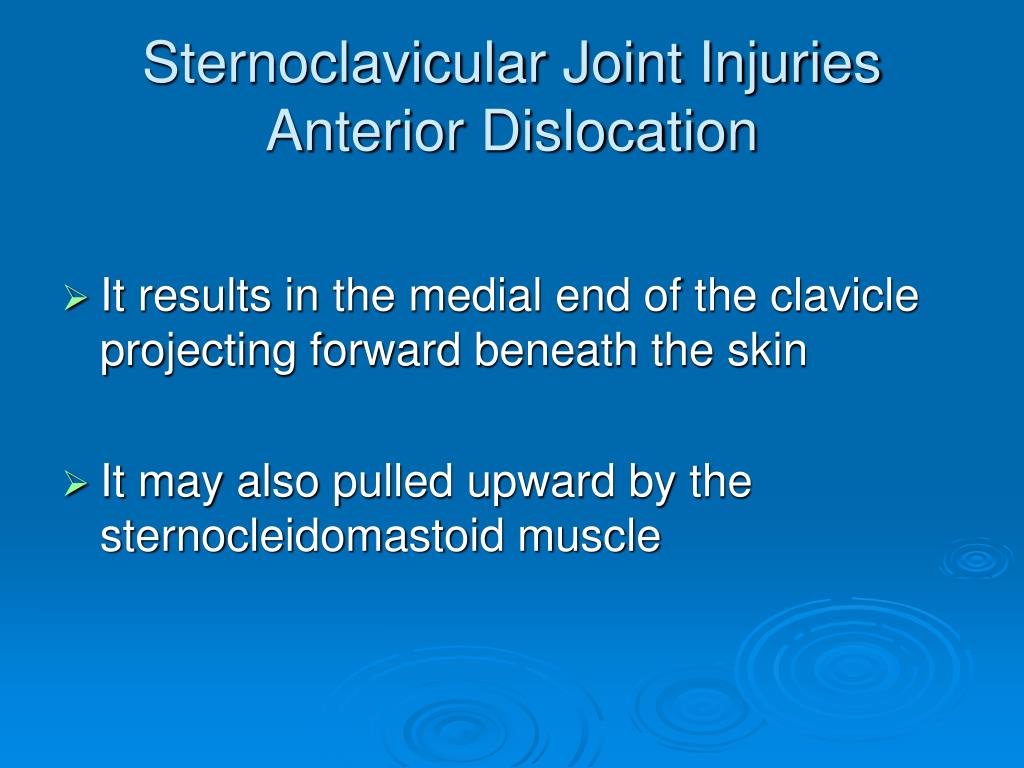 Sternoclavicular Joint Injuries
Anterior Dislocation

➢ It results in the medial end of the clavicle projecting forward beneath the skin

➢ It may also pulled upward by the sternocleidomastoid muscle